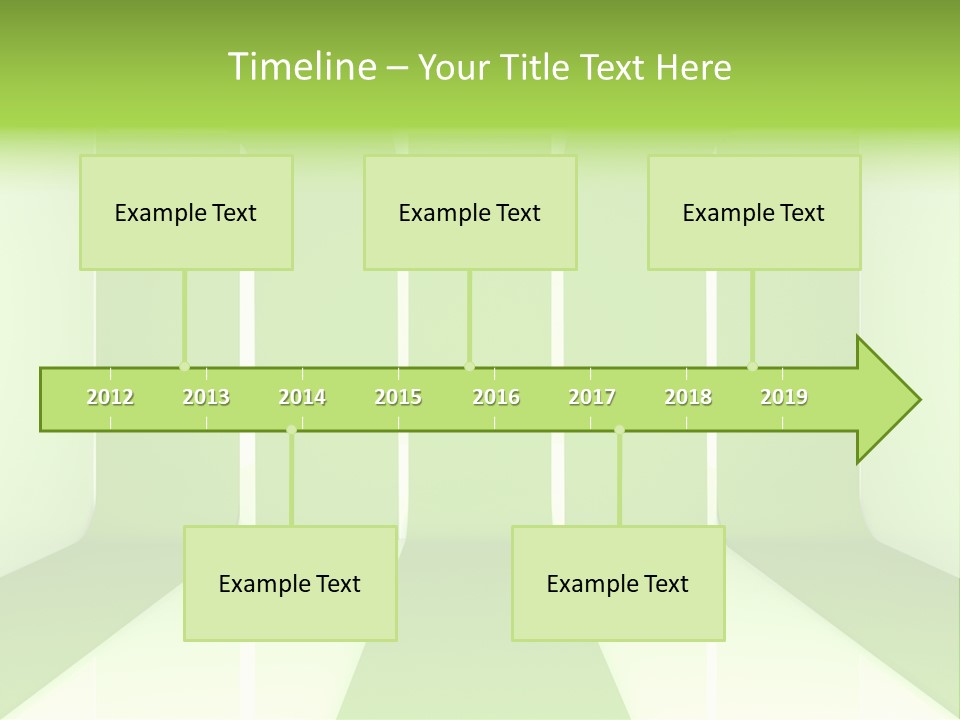 Timeline – Your Title Text Here

Example Text

Example Text

Example Text

2012 2013 2014 2015 2016 2017 2018 2019

Example Text

Example Text